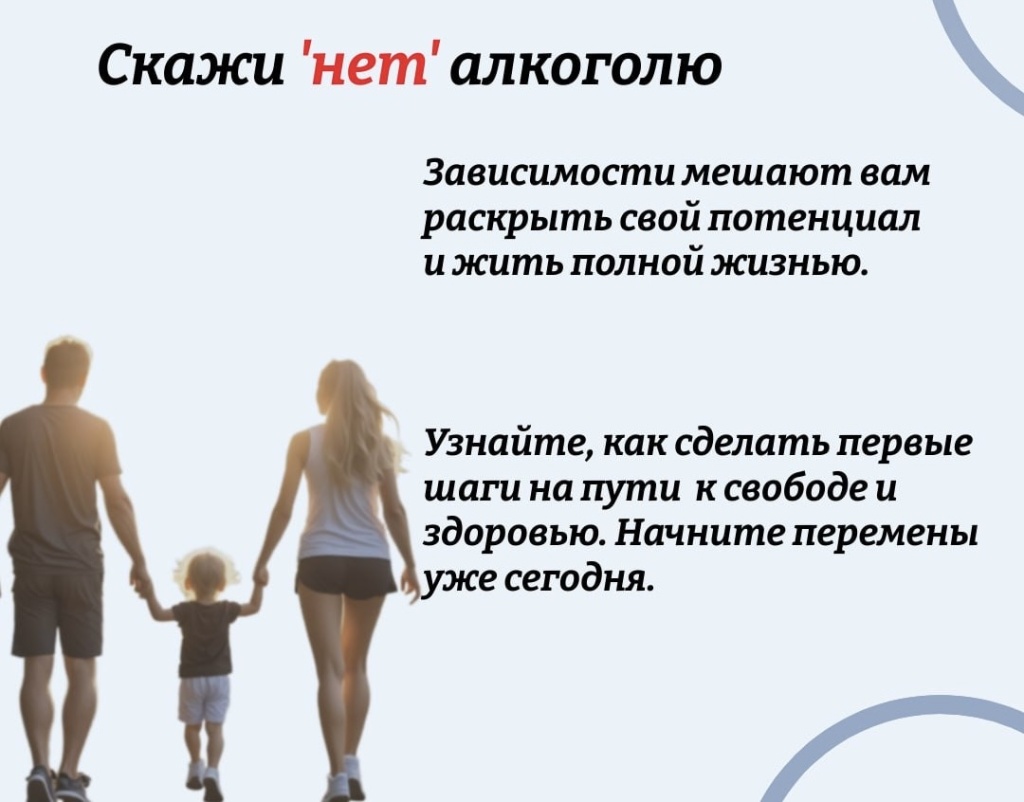 Скажи 'нет' алкоголю

Зависимости мешают вам раскрыть свой потенциал и жить полной жизнью.

Узнайте, как сделать первые шаги на пути к свободе и здоровью. Начните перемены уже сегодня.